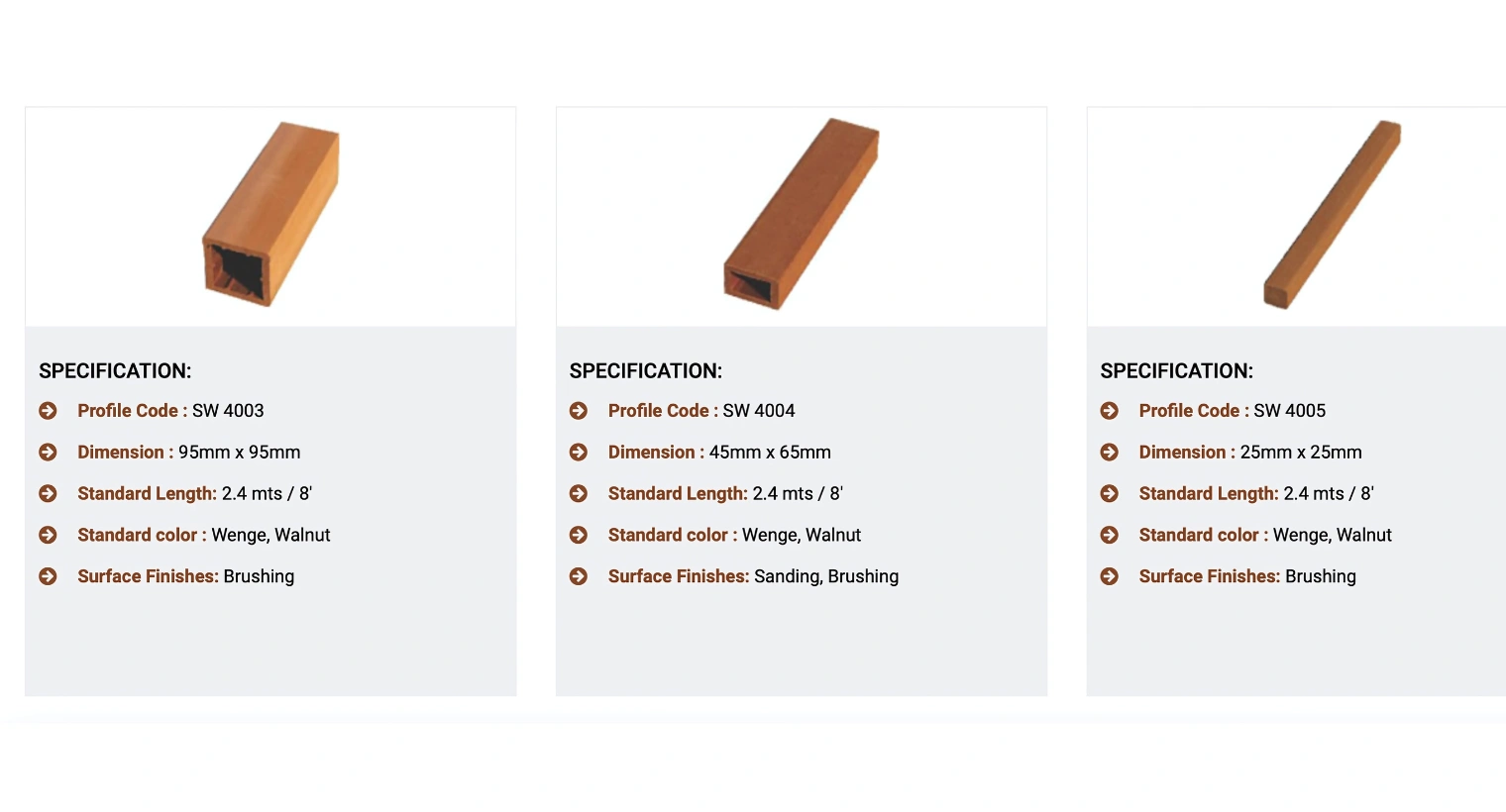 SPECIFICATION:

Profile Code : SW 4003

Dimension : 95mm x 95mm

Standard Length: 2.4 mts / 8'

Standard color : Wenge, Walnut

Surface Finishes: Brushing

SPECIFICATION:

Profile Code : SW 4004

Dimension : 45mm x 65mm

Standard Length: 2.4 mts / 8'

Standard color : Wenge, Walnut

Surface Finishes: Sanding, Brushing

SPECIFICATION:

Profile Code : SW 4005

Dimension : 25mm x 25mm

Standard Length: 2.4 mts / 8'

Standard color : Wenge, Walnut

Surface Finishes: Brushing